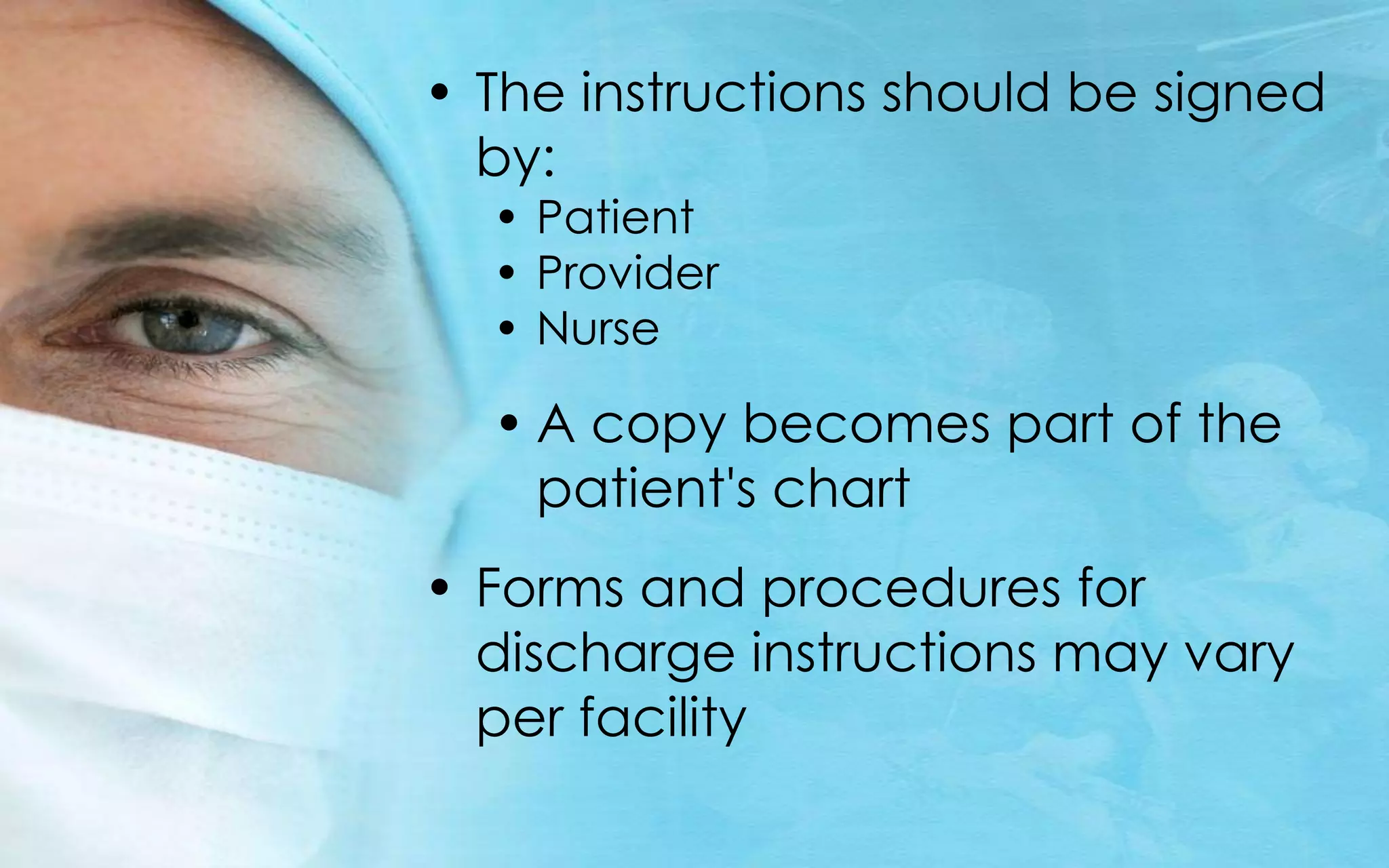 • The instructions should be signed by:
  • Patient
  • Provider
  • Nurse

  • A copy becomes part of the patient's chart

• Forms and procedures for discharge instructions may vary per facility